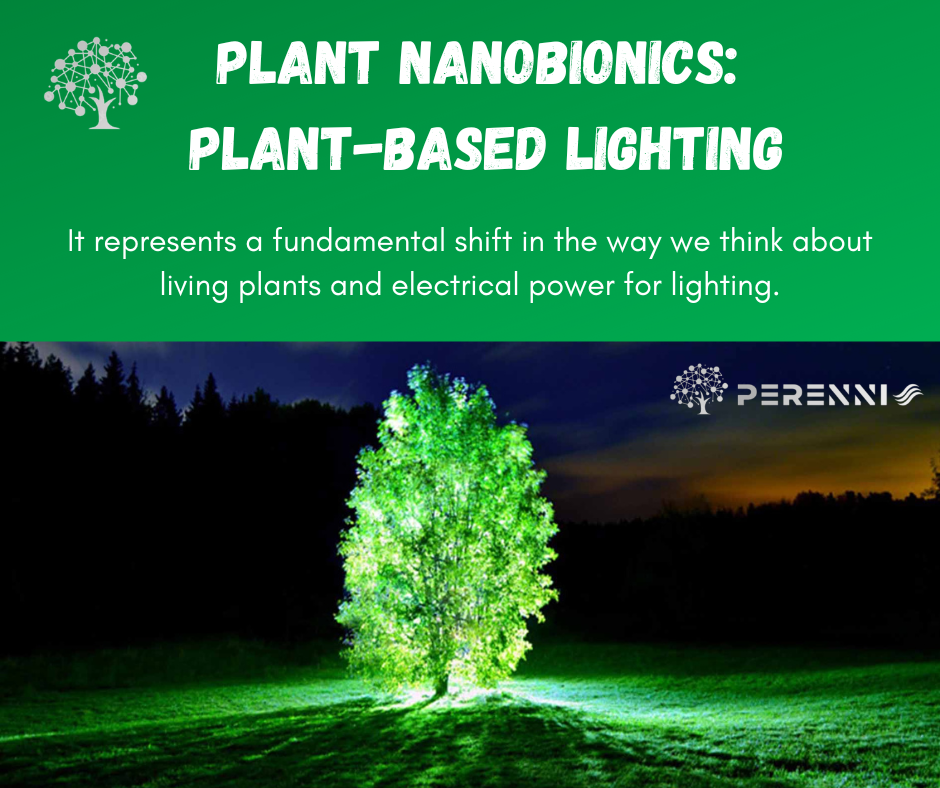 PLANT NANOBIONICS: PLANT-BASED LIGHTING

It represents a fundamental shift in the way we think about living plants and electrical power for lighting.

PERENNI